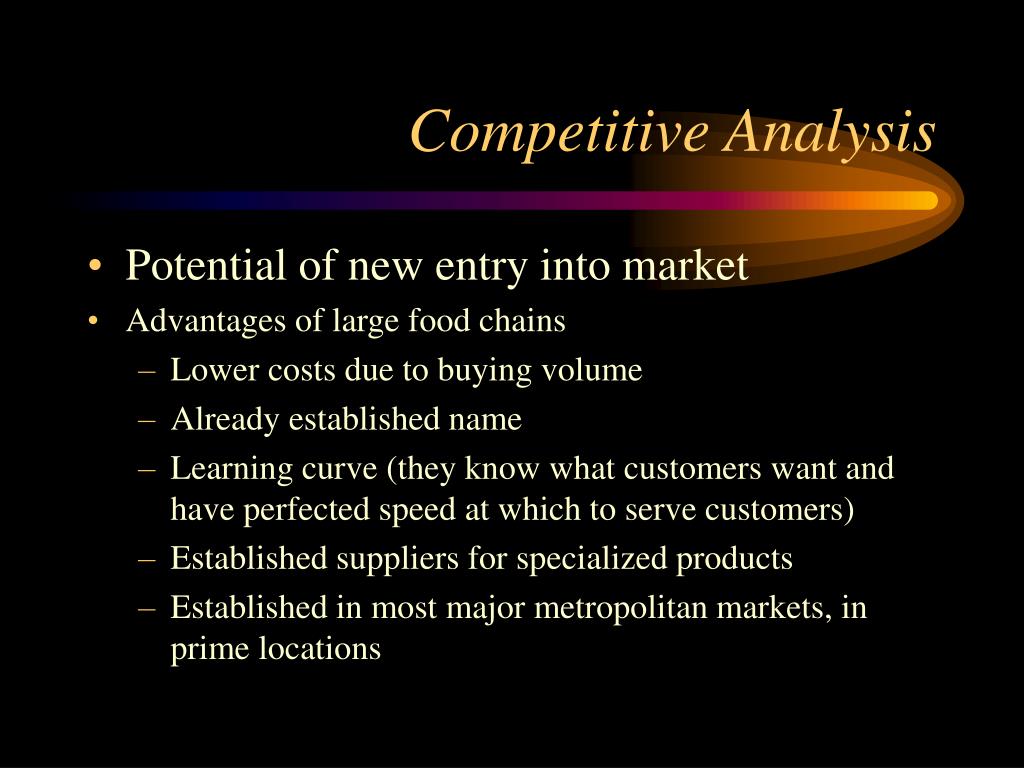 Competitive Analysis

• Potential of new entry into market
• Advantages of large food chains
– Lower costs due to buying volume
– Already established name
– Learning curve (they know what customers want and have perfected speed at which to serve customers)
– Established suppliers for specialized products
– Established in most major metropolitan markets, in prime locations